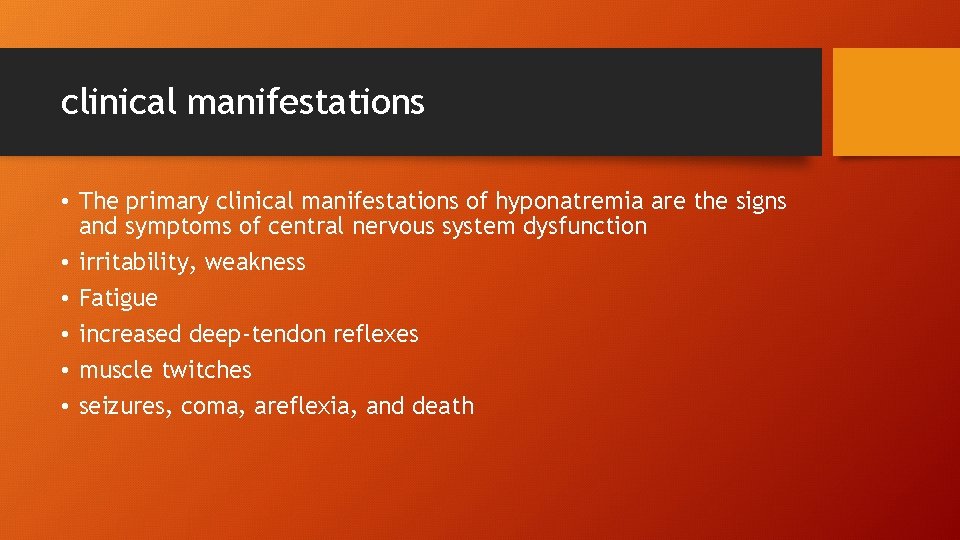 clinical manifestations

• The primary clinical manifestations of hyponatremia are the signs and symptoms of central nervous system dysfunction
• irritability, weakness
• Fatigue
• increased deep-tendon reflexes
• muscle twitches
• seizures, coma, areflexia, and death